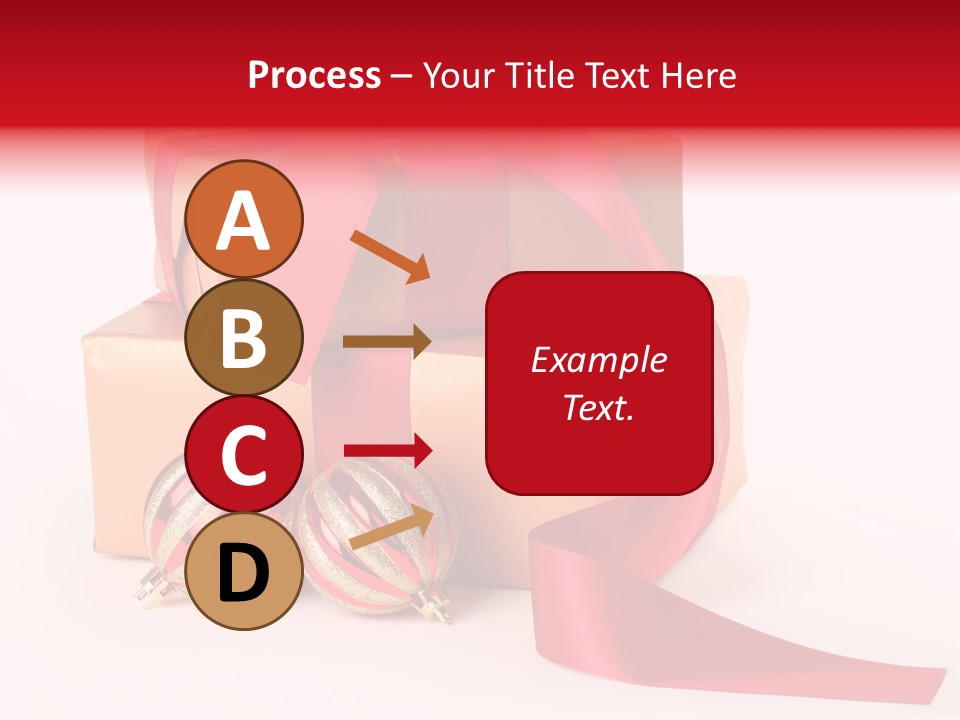 Process – Your Title Text Here

A

B

C

D

Example Text.